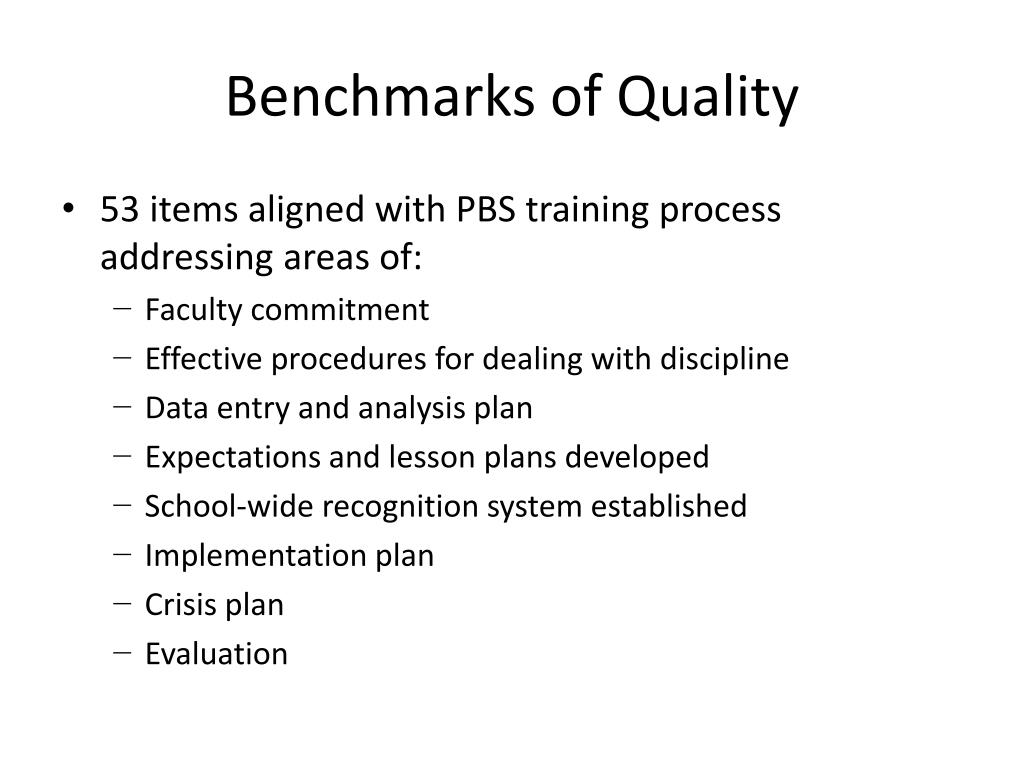 Benchmarks of Quality

• 53 items aligned with PBS training process addressing areas of:
– Faculty commitment
– Effective procedures for dealing with discipline
– Data entry and analysis plan
– Expectations and lesson plans developed
– School-wide recognition system established
– Implementation plan
– Crisis plan
– Evaluation